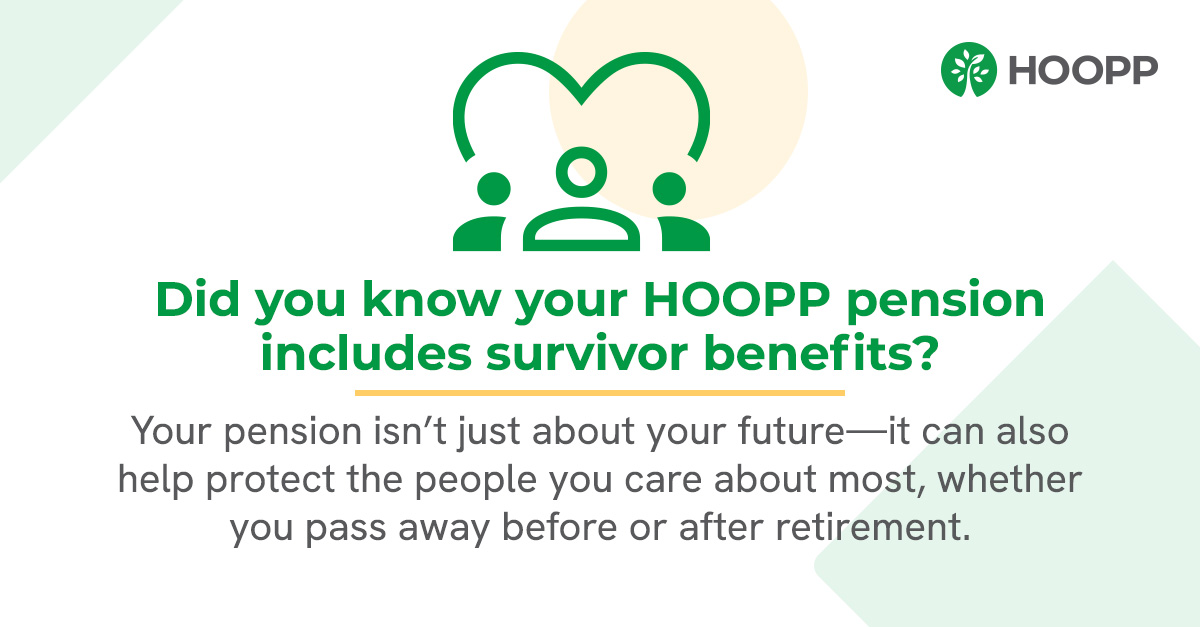 HOOPP

Did you know your HOOPP pension includes survivor benefits?

Your pension isn't just about your future—it can also help protect the people you care about most, whether you pass away before or after retirement.